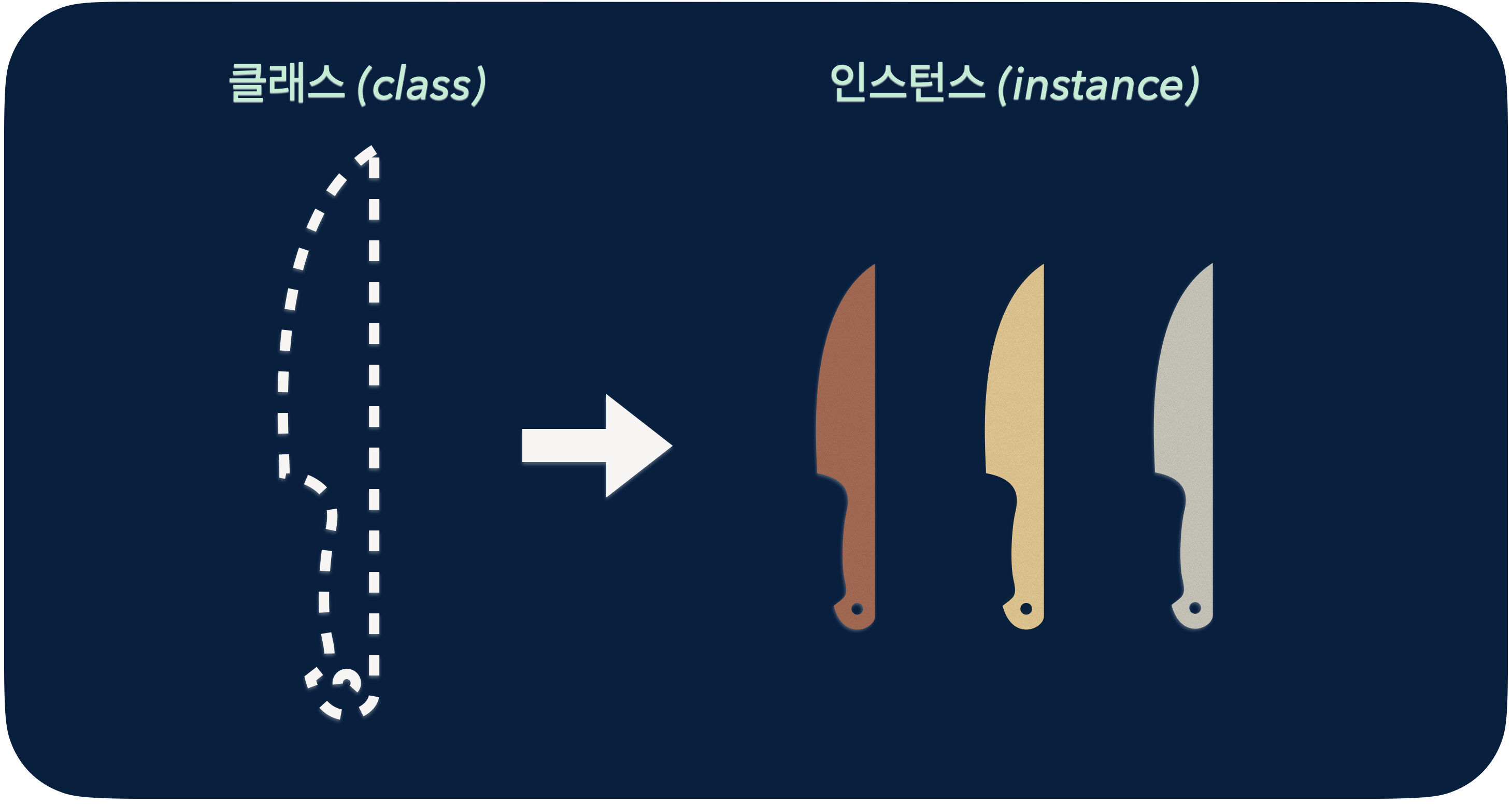 클래스 (class)

인스턴스 (instance)